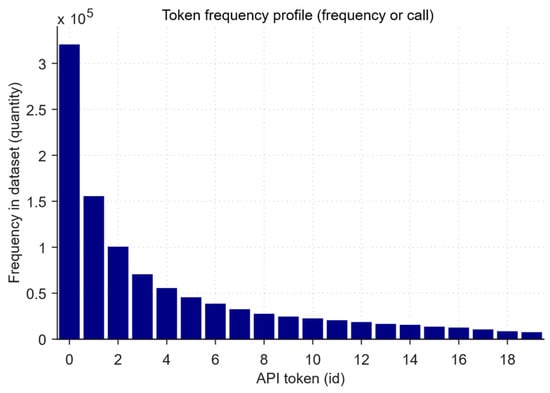 $\times 10^5$

Token frequency profile (frequency or call)

Frequency in dataset (quantity)

3
2.5
2
1.5
1
0.5
0

0 2 4 6 8 10 12 14 16 18

API token (id)